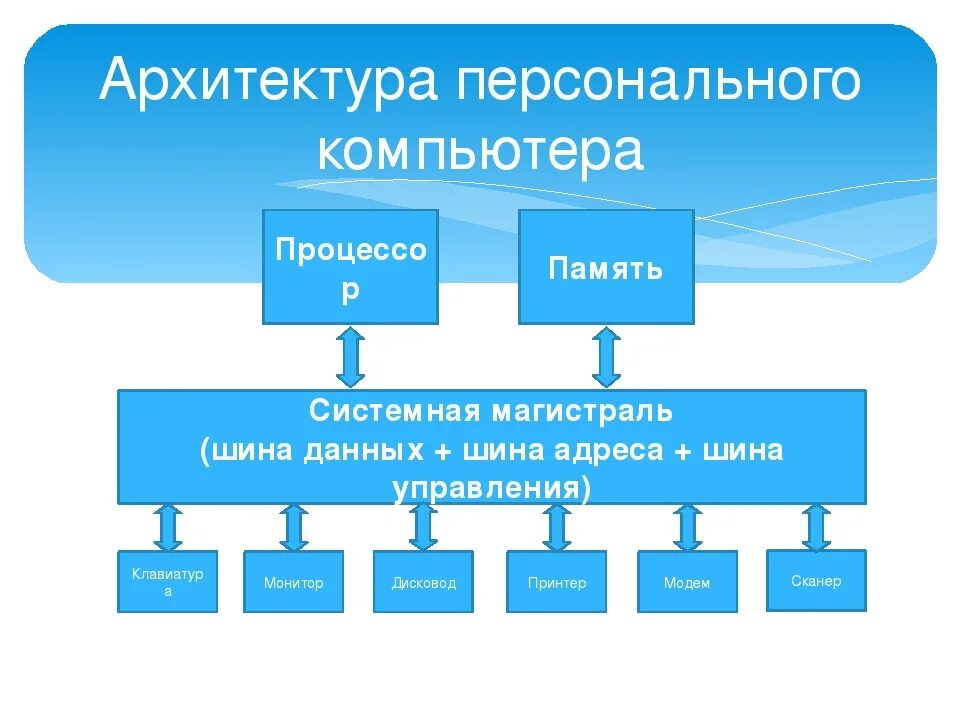 Архитектура персонального компьютера

Процессор

Память

Системная магистраль (шина данных + шина адреса + шина управления)

Клавиатура

Монитор

Дисковод

Принтер

Модем

Сканер